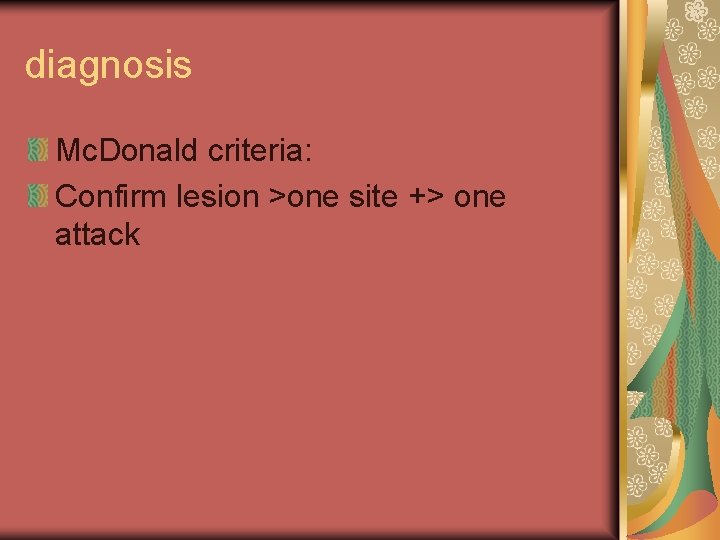 diagnosis

McDonald criteria:

Confirm lesion >one site +> one attack